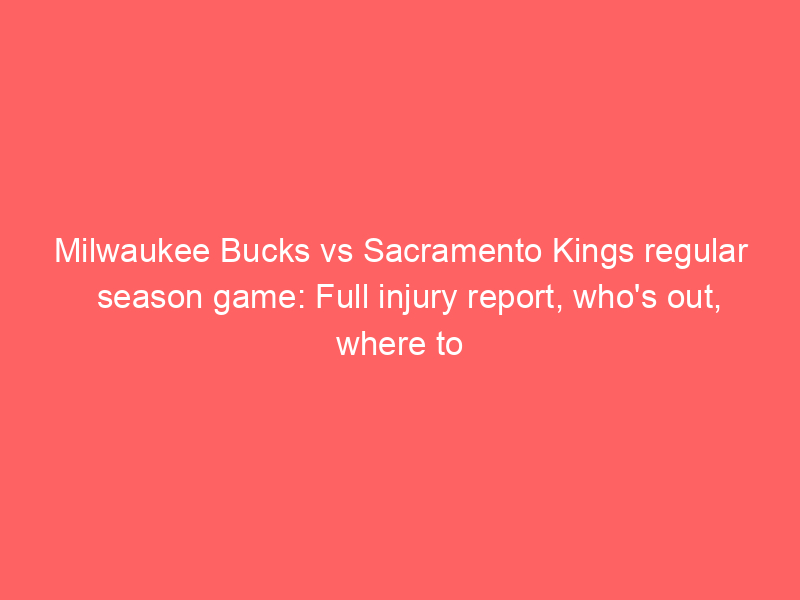 Milwaukee Bucks vs Sacramento Kings regular season game: Full injury report, who's out, where to